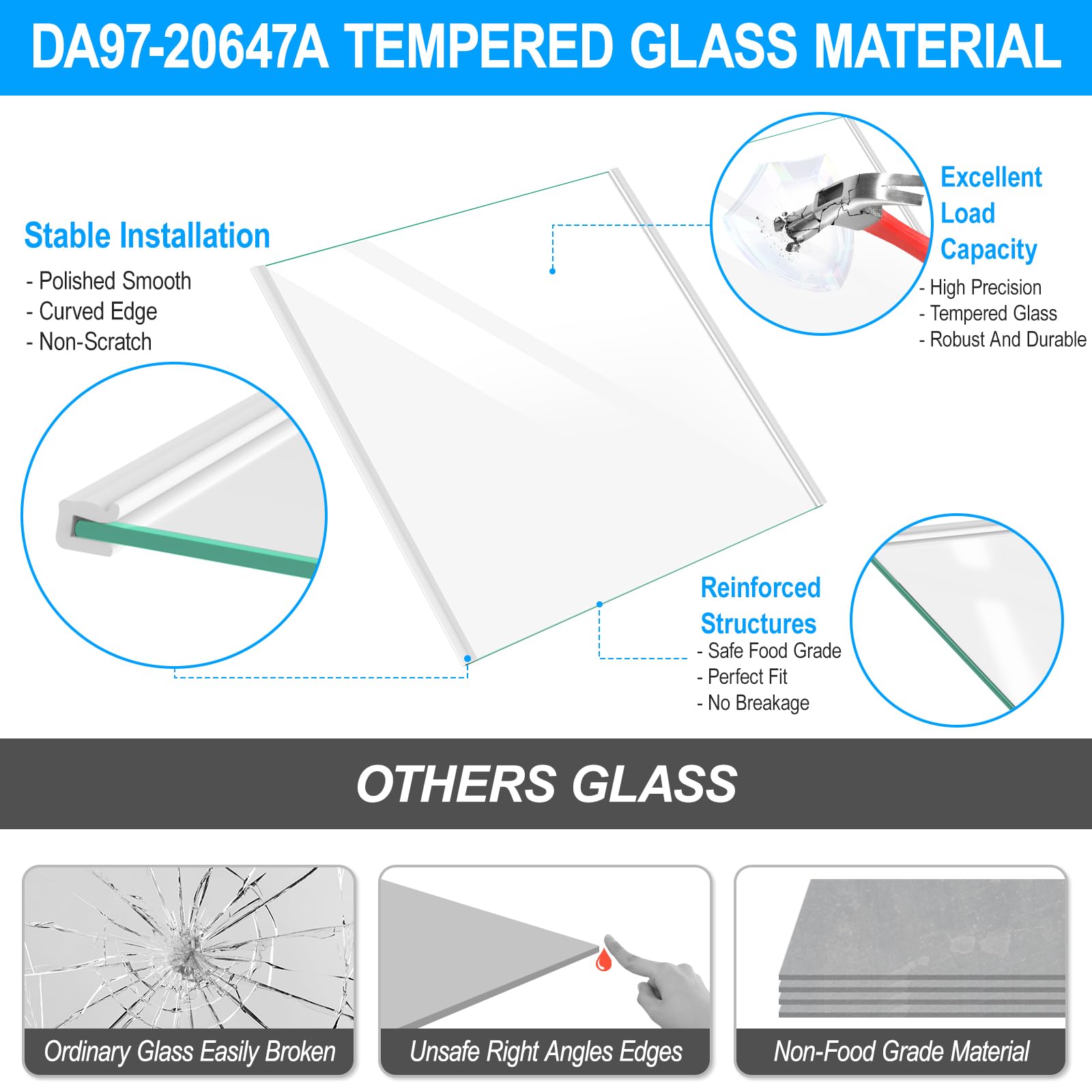 DA97-20647A TEMPERED GLASS MATERIAL

Stable Installation
- Polished Smooth
- Curved Edge
- Non-Scratch

Excellent Load Capacity
- High Precision
- Tempered Glass
- Robust And Durable

Reinforced Structures
- Safe Food Grade
- Perfect Fit
- No Breakage

OTHERS GLASS

Ordinary Glass Easily Broken

Unsafe Right Angles Edges

Non-Food Grade Material